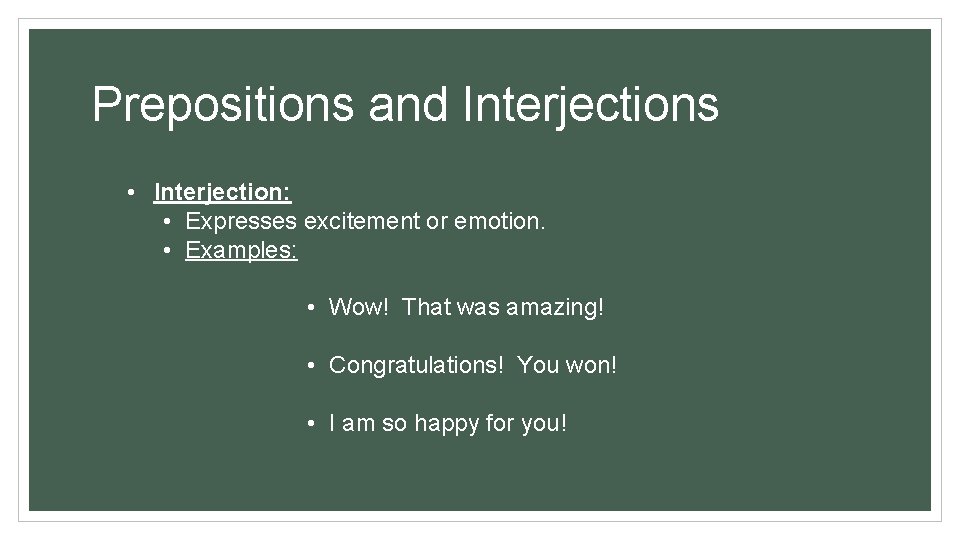 Prepositions and Interjections

• Interjection:
  • Expresses excitement or emotion.
  • Examples:

• Wow! That was amazing!

• Congratulations! You won!

• I am so happy for you!